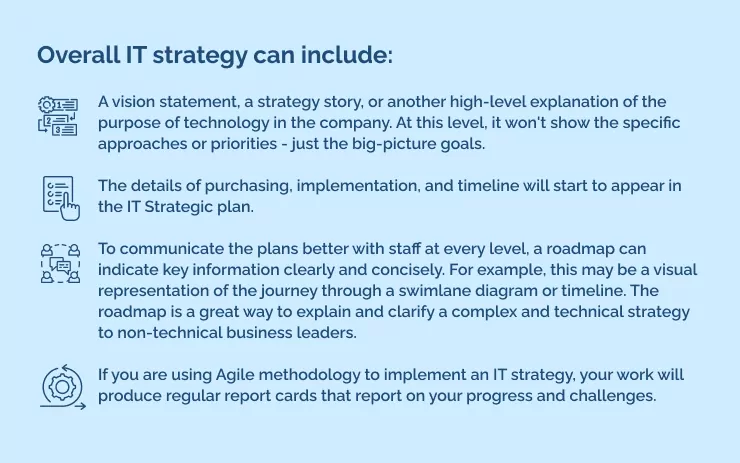 Overall IT strategy can include:

A vision statement, a strategy story, or another high-level explanation of the purpose of technology in the company. At this level, it won't show the specific approaches or priorities - just the big-picture goals.

The details of purchasing, implementation, and timeline will start to appear in the IT Strategic plan.

To communicate the plans better with staff at every level, a roadmap can indicate key information clearly and concisely. For example, this may be a visual representation of the journey through a swimlane diagram or timeline. The roadmap is a great way to explain and clarify a complex and technical strategy to non-technical business leaders.

If you are using Agile methodology to implement an IT strategy, your work will produce regular report cards that report on your progress and challenges.